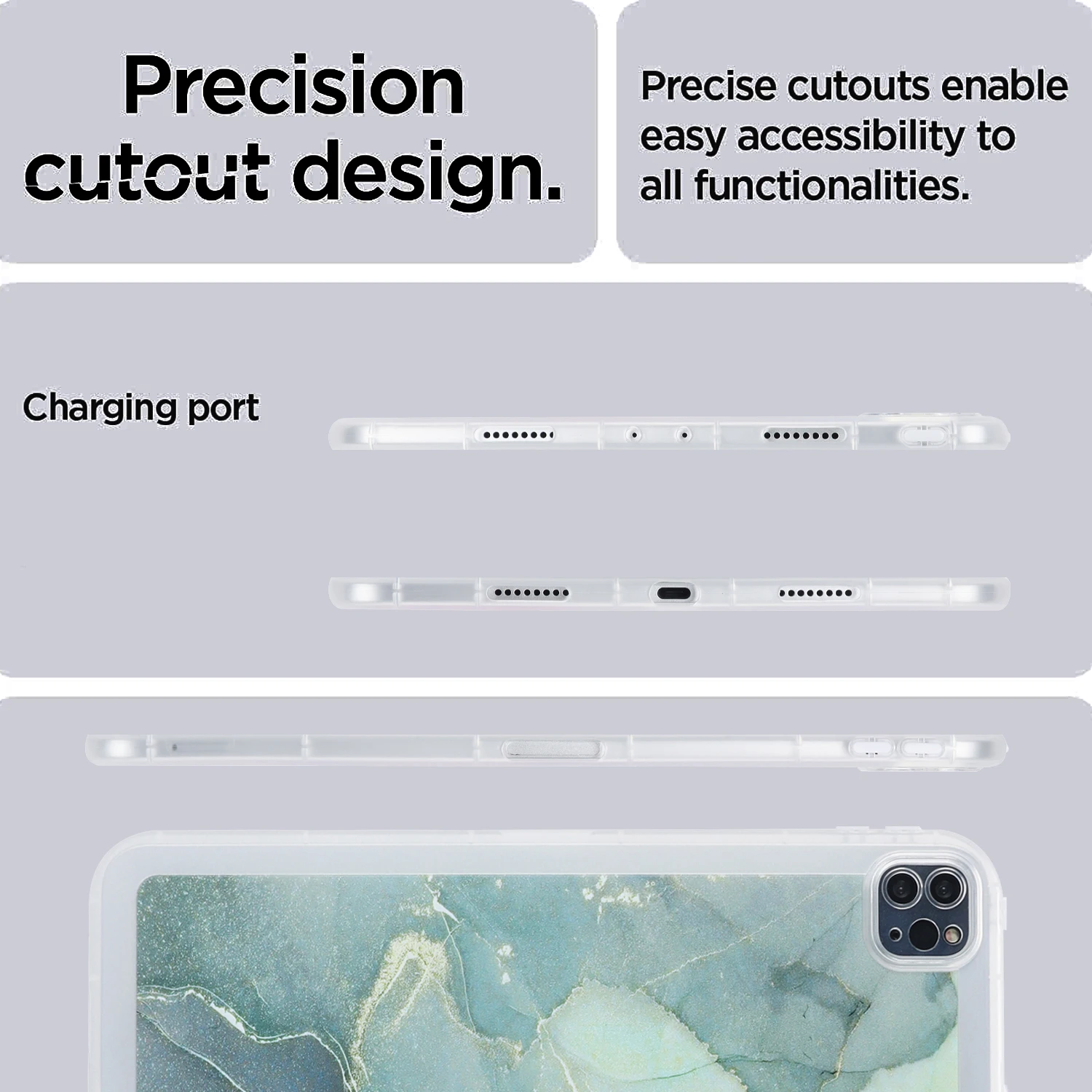 Precision cutout design.

Precise cutouts enable easy accessibility to all functionalities.

Charging port